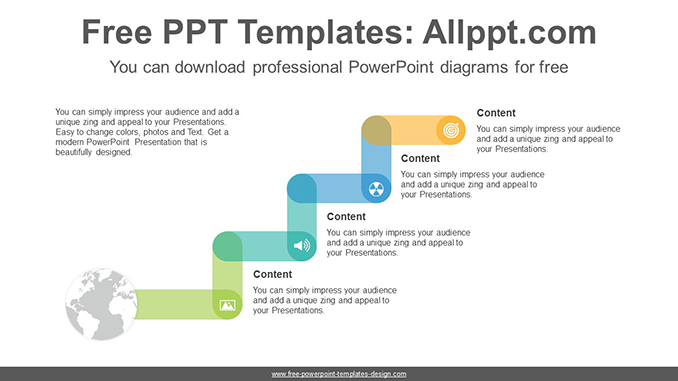 Free PPT Templates: Allppt.com

You can download professional PowerPoint diagrams for free

You can simply impress your audience and add a unique zing and appeal to your Presentations. Easy to change colors, photos and Text. Get a modern PowerPoint Presentation that is beautifully designed.

Content

You can simply impress your audience and add a unique zing and appeal to your Presentations.

Content

You can simply impress your audience and add a unique zing and appeal to your Presentations.

Content

You can simply impress your audience and add a unique zing and appeal to your Presentations.

Content

You can simply impress your audience and add a unique zing and appeal to your Presentations.

www.free-powerpoint-templates-design.com